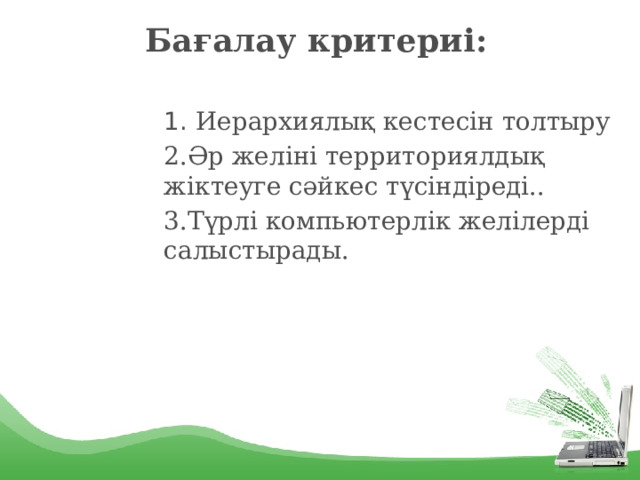 Бағалау критериі:

1. Иерархиялық кестесін толтыру
2.Әр желіні территориялдық жіктеуге сәйкес түсіндіреді..
3.Түрлі компьютерлік желілерді салыстырады.